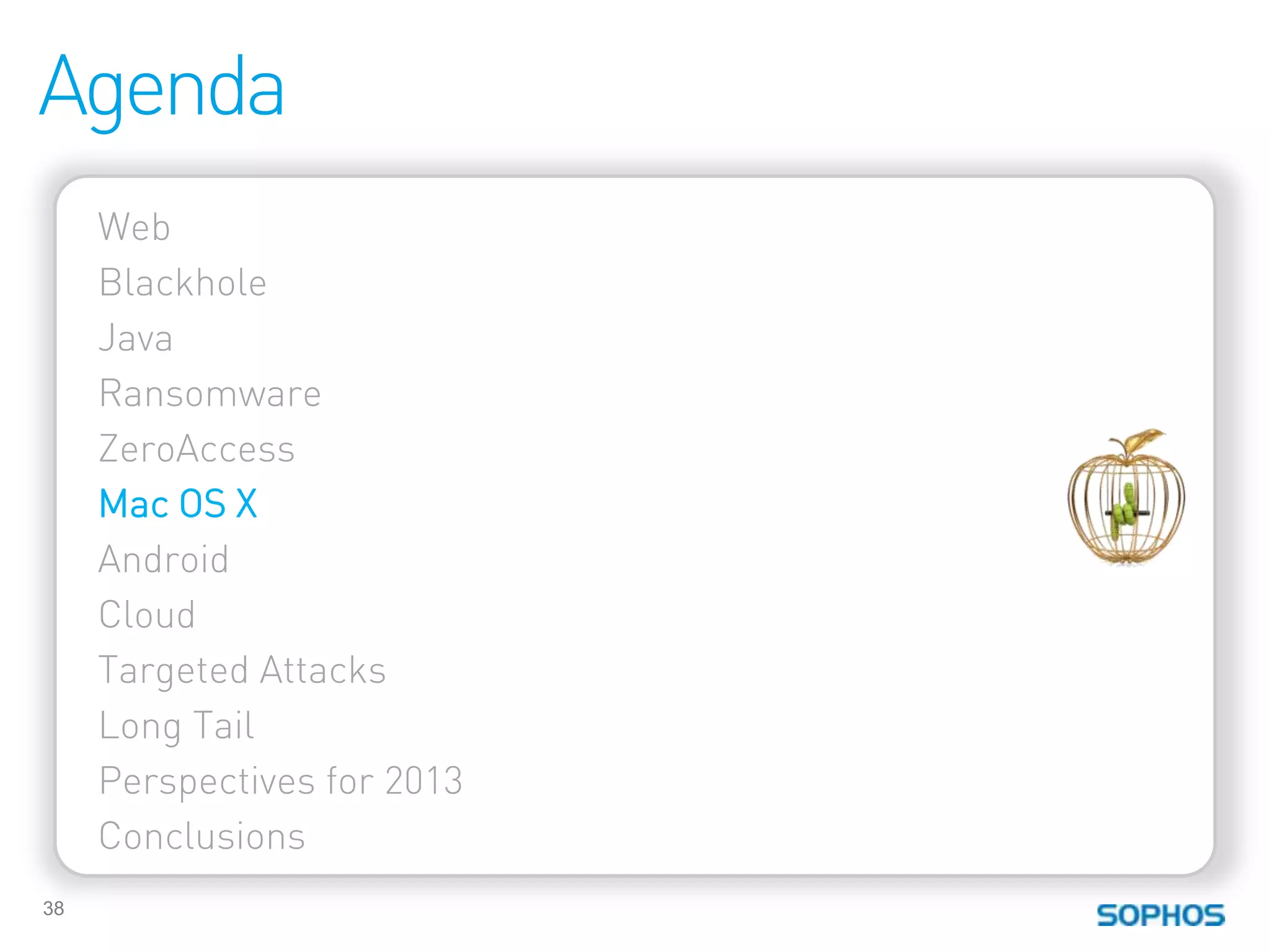 Agenda

Web
Blackhole
Java
Ransomware
ZeroAccess
Mac OS X
Android
Cloud
Targeted Attacks
Long Tail
Perspectives for 2013
Conclusions

38

SOPHOS